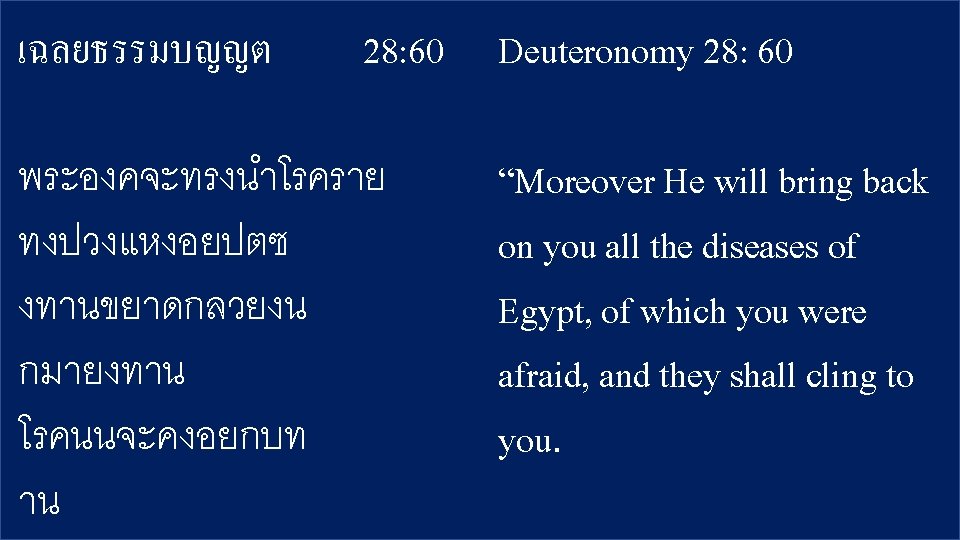 เฉลยธรรมบญญต 28:60

พระองคจะทรงนำโรคราย ทงปวงแหงอยปตซ งทานขยาดกลวยงน กมายงทาน โรคนนจะคงอยกบท าน

Deuteronomy 28: 60

“Moreover He will bring back on you all the diseases of Egypt, of which you were afraid, and they shall cling to you.